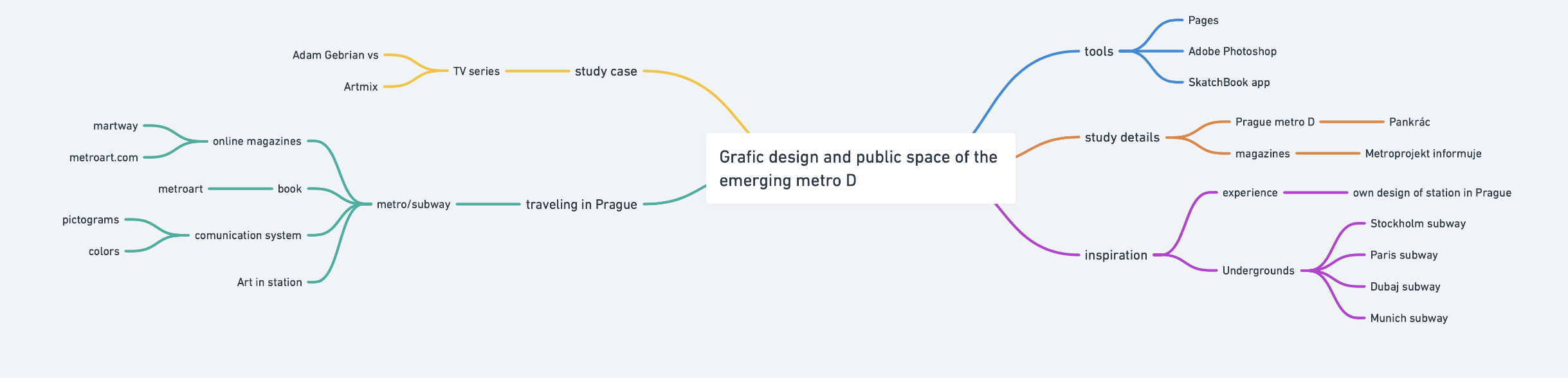 Grafic design and public space of the emerging metro D

study case
TV series
Adam Gebrian vs
Artmix

traveling in Prague
metro/subway
online magazines
martway
metroart.com
book
metroart
comunication system
pictograms
colors
Art in station

tools
Pages
Adobe Photoshop
SkatchBook app

study details
Prague metro D
Pankrác
magazines
Metroprojekt informuje

inspiration
experience
own design of station in Prague
Undergrounds
Stockholm subway
Paris subway
Dubaj subway
Munich subway